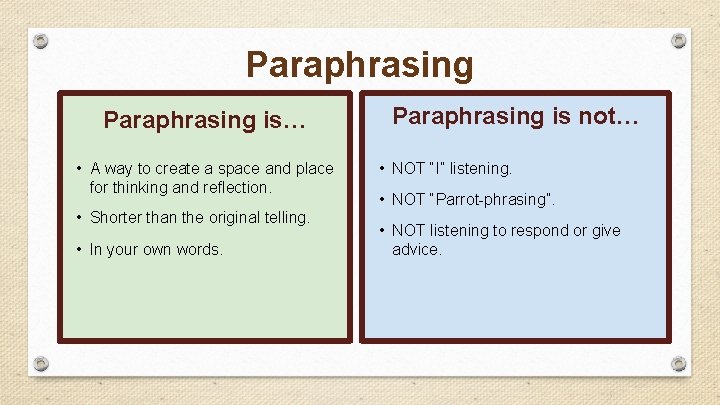 Paraphrasing

Paraphrasing is…

• A way to create a space and place for thinking and reflection.

• Shorter than the original telling.

• In your own words.

Paraphrasing is not…

• NOT "I" listening.

• NOT "Parrot-phrasing".

• NOT listening to respond or give advice.